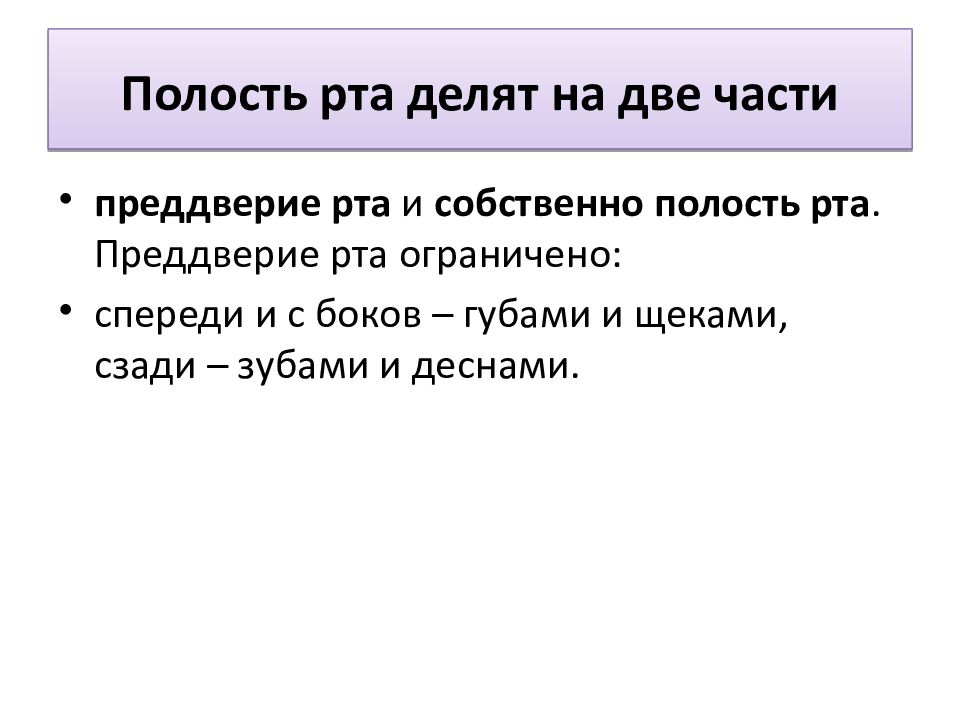 Полость рта делят на две части

• преддверие рта и собственно полость рта. Преддверие рта ограничено:
• спереди и с боков – губами и щеками, сзади – зубами и деснами.